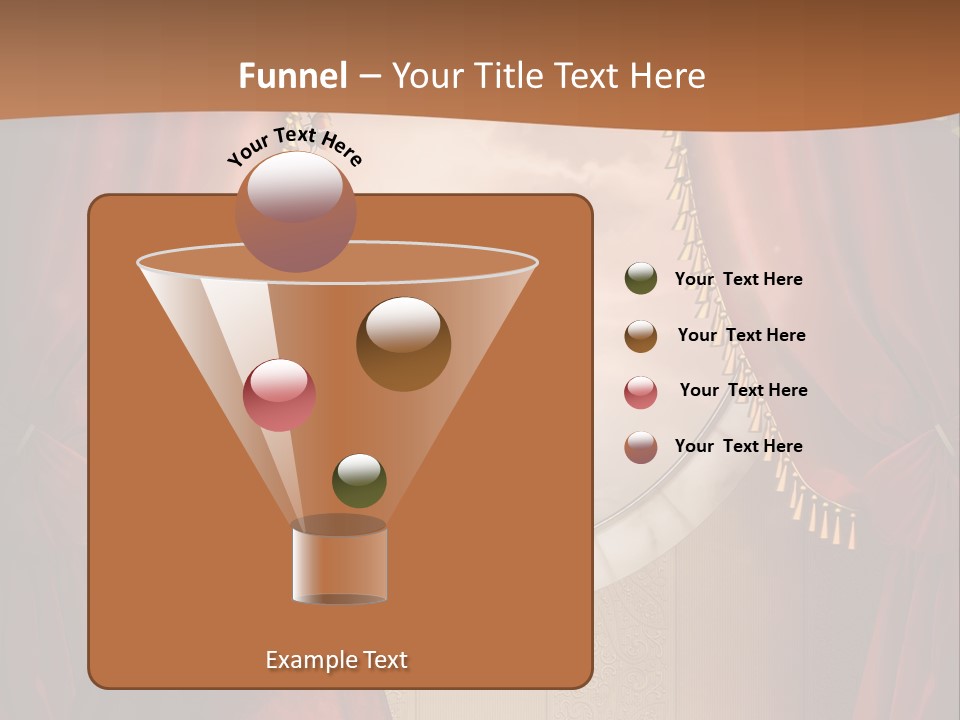 Funnel – Your Title Text Here

Your Text Here

Your Text Here

Your Text Here

Your Text Here

Your Text Here

Example Text